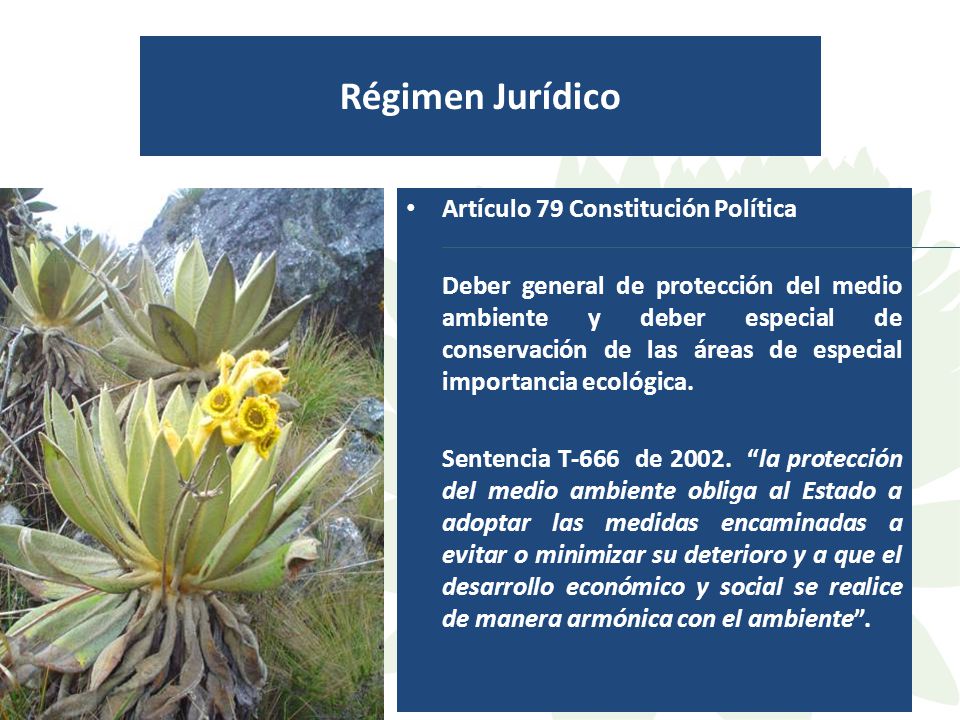 Régimen Jurídico

• Artículo 79 Constitución Política

Deber general de protección del medio ambiente y deber especial de conservación de las áreas de especial importancia ecológica.

Sentencia T-666 de 2002. “la protección del medio ambiente obliga al Estado a adoptar las medidas encaminadas a evitar o minimizar su deterioro y a que el desarrollo económico y social se realice de manera armónica con el ambiente”.